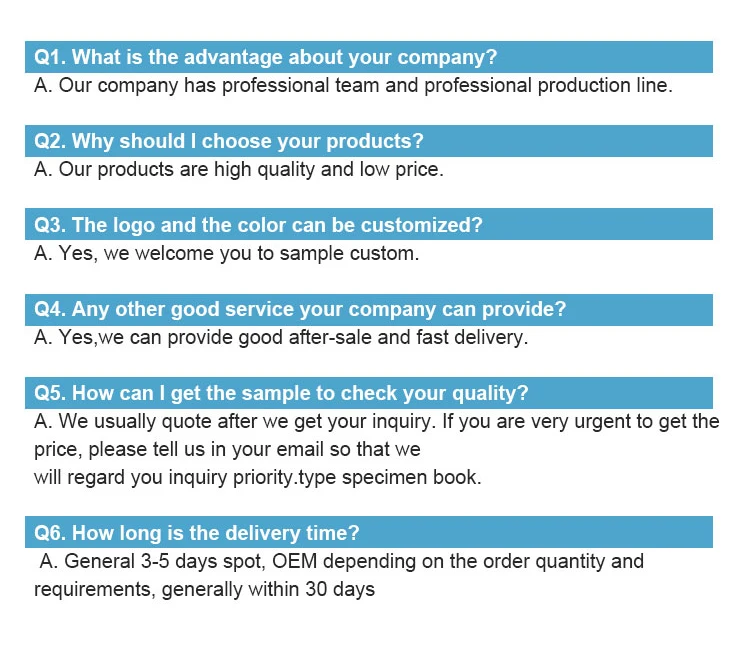 Q1. What is the advantage about your company?
A. Our company has professional team and professional production line.

Q2. Why should I choose your products?
A. Our products are high quality and low price.

Q3. The logo and the color can be customized?
A. Yes, we welcome you to sample custom.

Q4. Any other good service your company can provide?
A. Yes,we can provide good after-sale and fast delivery.

Q5. How can I get the sample to check your quality?
A. We usually quote after we get your inquiry. If you are very urgent to get the price, please tell us in your email so that we will regard you inquiry priority.type specimen book.

Q6. How long is the delivery time?
A. General 3-5 days spot, OEM depending on the order quantity and requirements, generally within 30 days